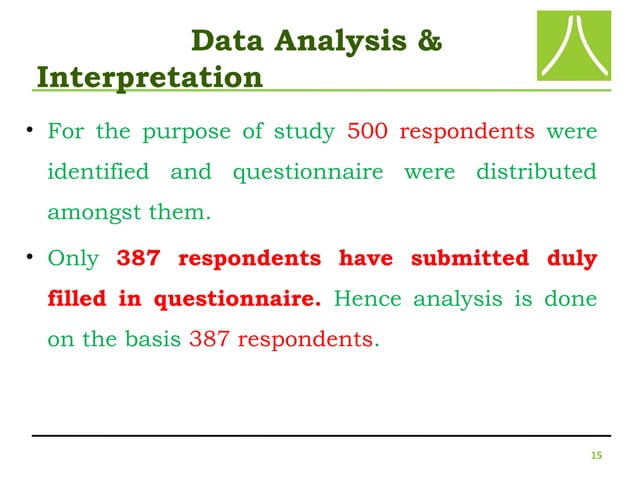 Data Analysis & Interpretation

• For the purpose of study 500 respondents were identified and questionnaire were distributed amongst them.

• Only 387 respondents have submitted duly filled in questionnaire. Hence analysis is done on the basis 387 respondents.

15